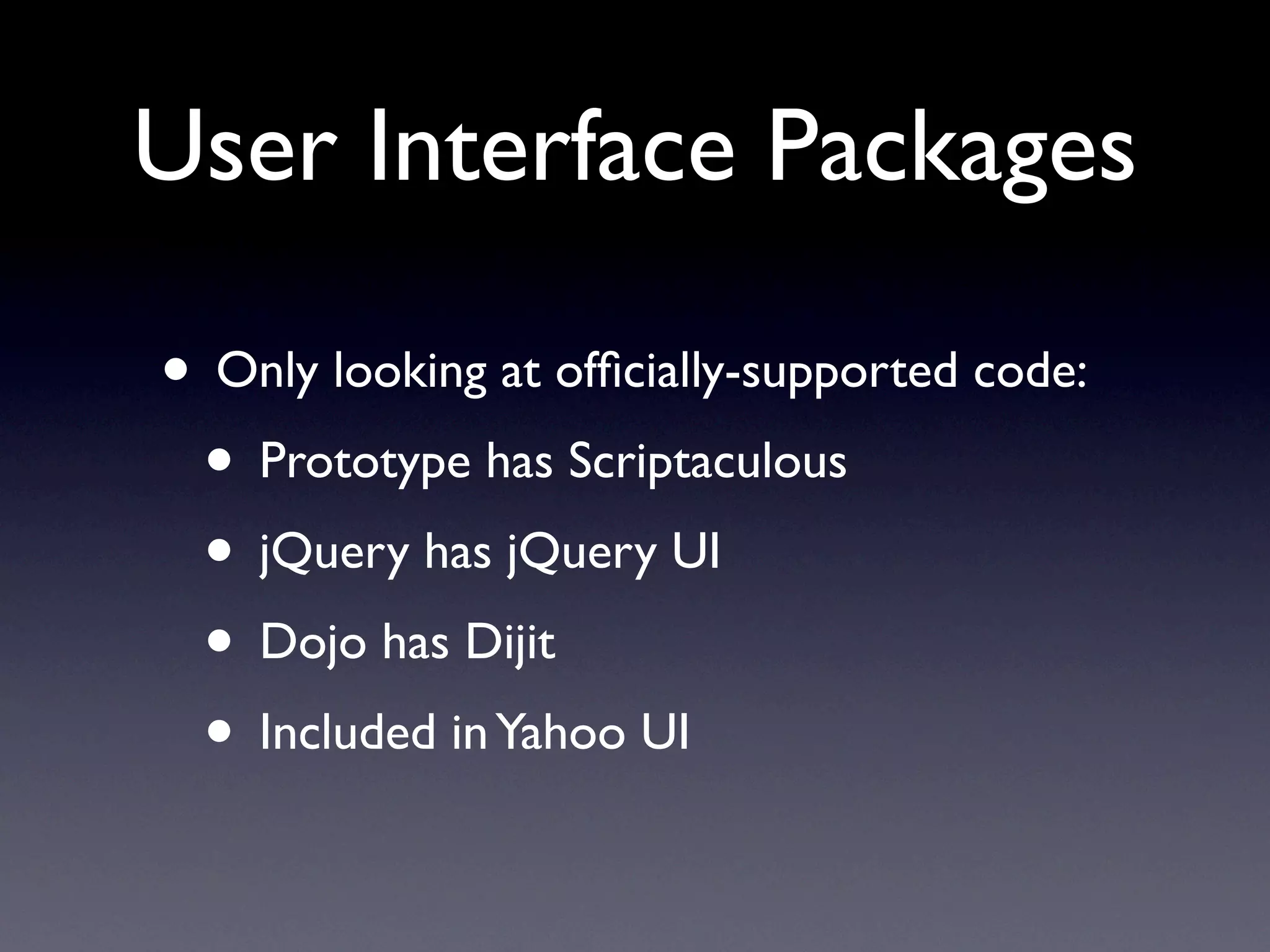 User Interface Packages

• Only looking at officially-supported code:

• Prototype has Scriptaculous

• jQuery has jQuery UI

• Dojo has Dijit

• Included in Yahoo UI